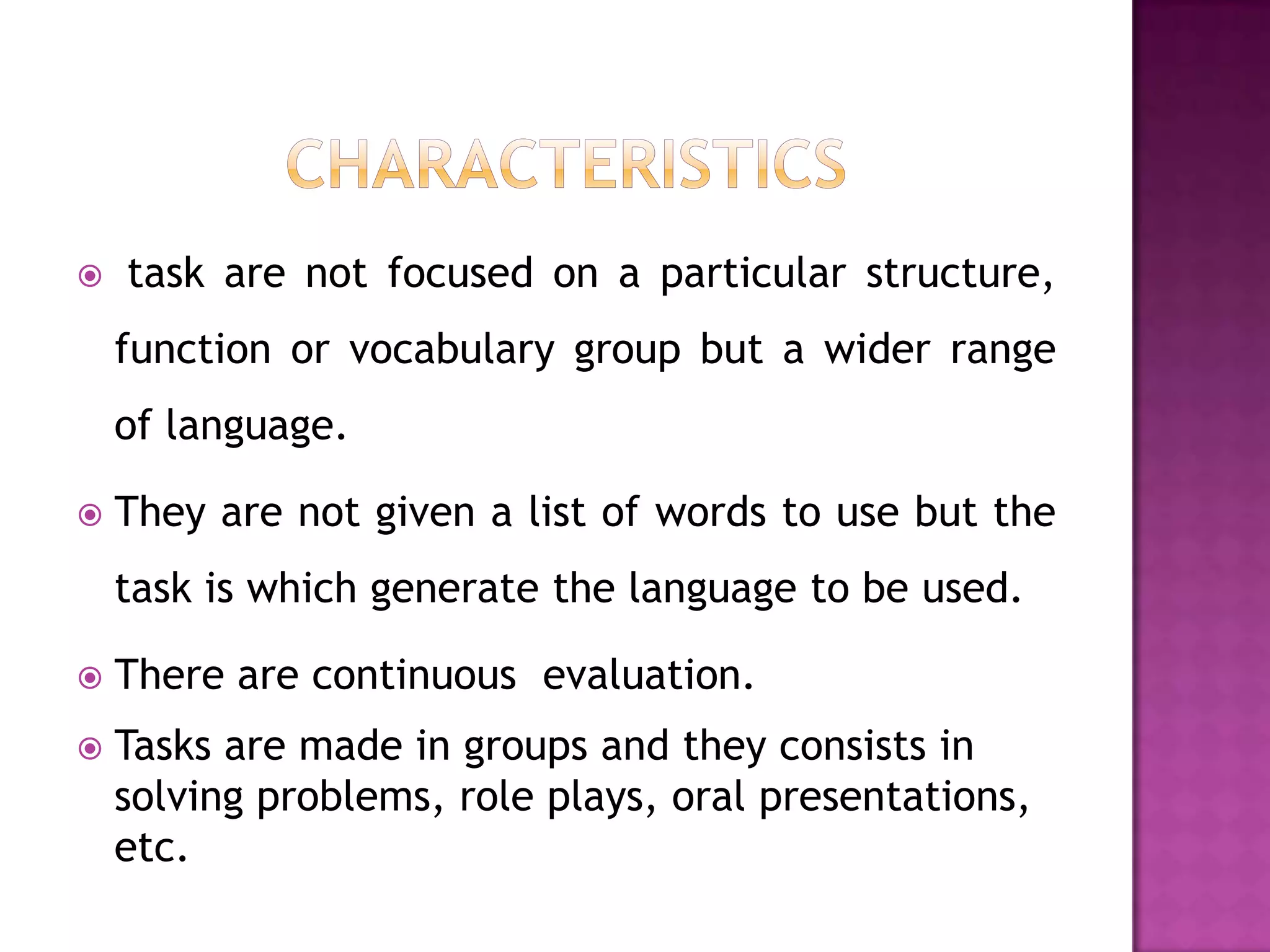 CHARACTERISTICS

task are not focused on a particular structure, function or vocabulary group but a wider range of language.

They are not given a list of words to use but the task is which generate the language to be used.

There are continuous evaluation.

Tasks are made in groups and they consists in solving problems, role plays, oral presentations, etc.